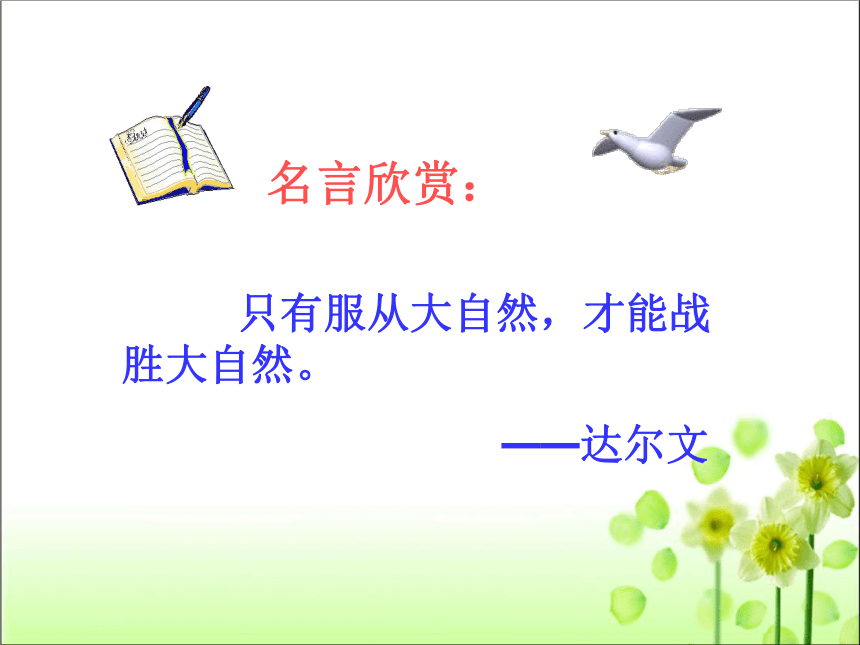 名言欣赏：

只有服从大自然，才能战胜大自然。

——达尔文